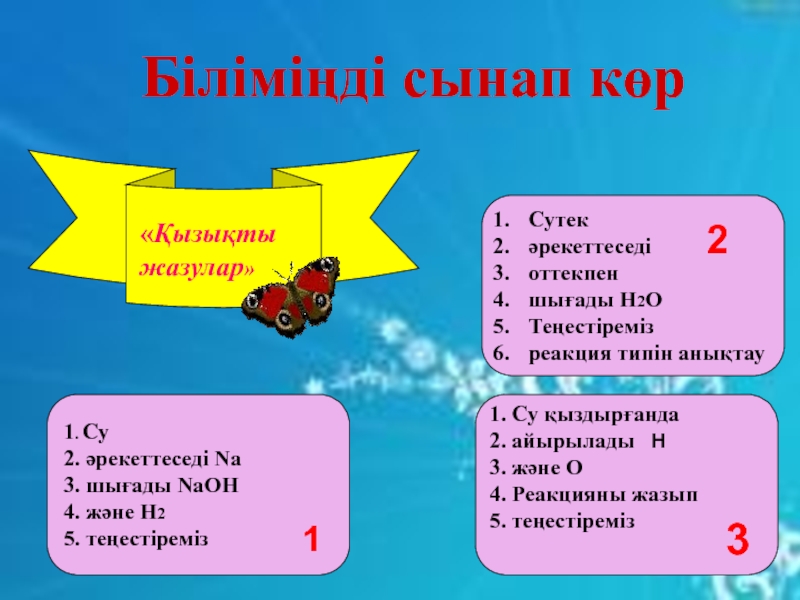 Біліміңді сынап көр

«Қызықты жазулар»

1. Сутек
2. әрекеттеседі
3. оттекпен
4. шығады $H_2O$
5. Теңестіреміз
6. реакция типін анықтау

2

1. Су
2. әрекеттеседі Na
3. шығады NaOH
4. және $H_2$
5. теңестіреміз

1

1. Су қыздырғанда
2. айырылады H
3. және O
4. Реакцияны жазып
5. теңестіреміз

3